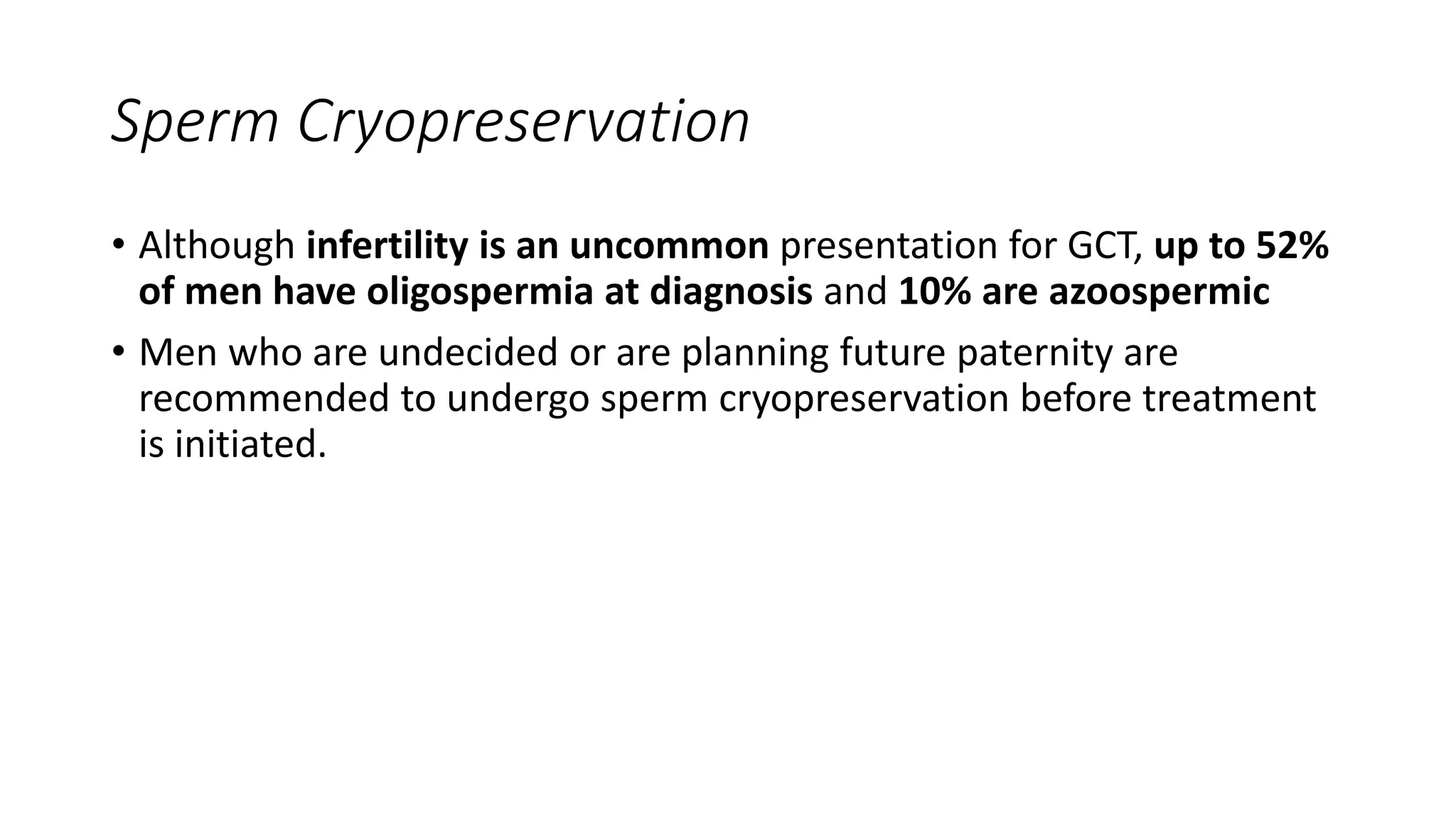 Sperm Cryopreservation

• Although infertility is an uncommon presentation for GCT, up to 52% of men have oligospermia at diagnosis and 10% are azoospermic

• Men who are undecided or are planning future paternity are recommended to undergo sperm cryopreservation before treatment is initiated.